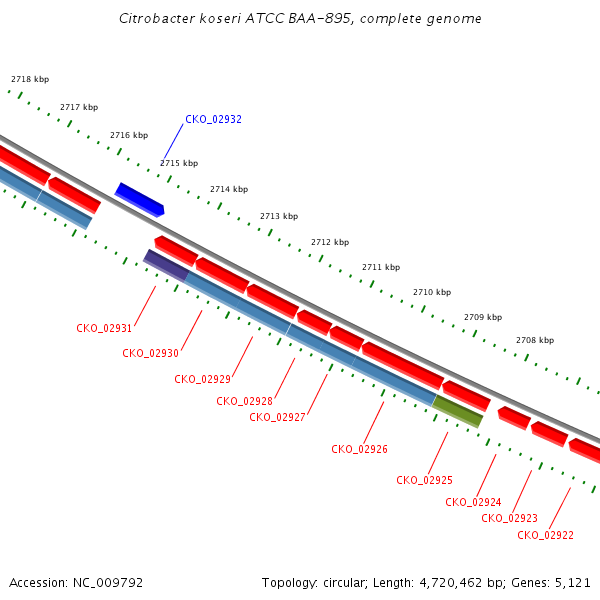 Citrobacter koseri ATCC BAA-895, complete genome

2718 kbp

2717 kbp

2716 kbp

CKO_02932

2715 kbp

2714 kbp

2713 kbp

2712 kbp

2711 kbp

2710 kbp

2709 kbp

2708 kbp

CKO_02931

CKO_02930

CKO_02929

CKO_02928

CKO_02927

CKO_02926

CKO_02925

CKO_02924

CKO_02923

CKO_02922

Accession: NC_009792

Topology: circular; Length: 4,720,462 bp; Genes: 5,121